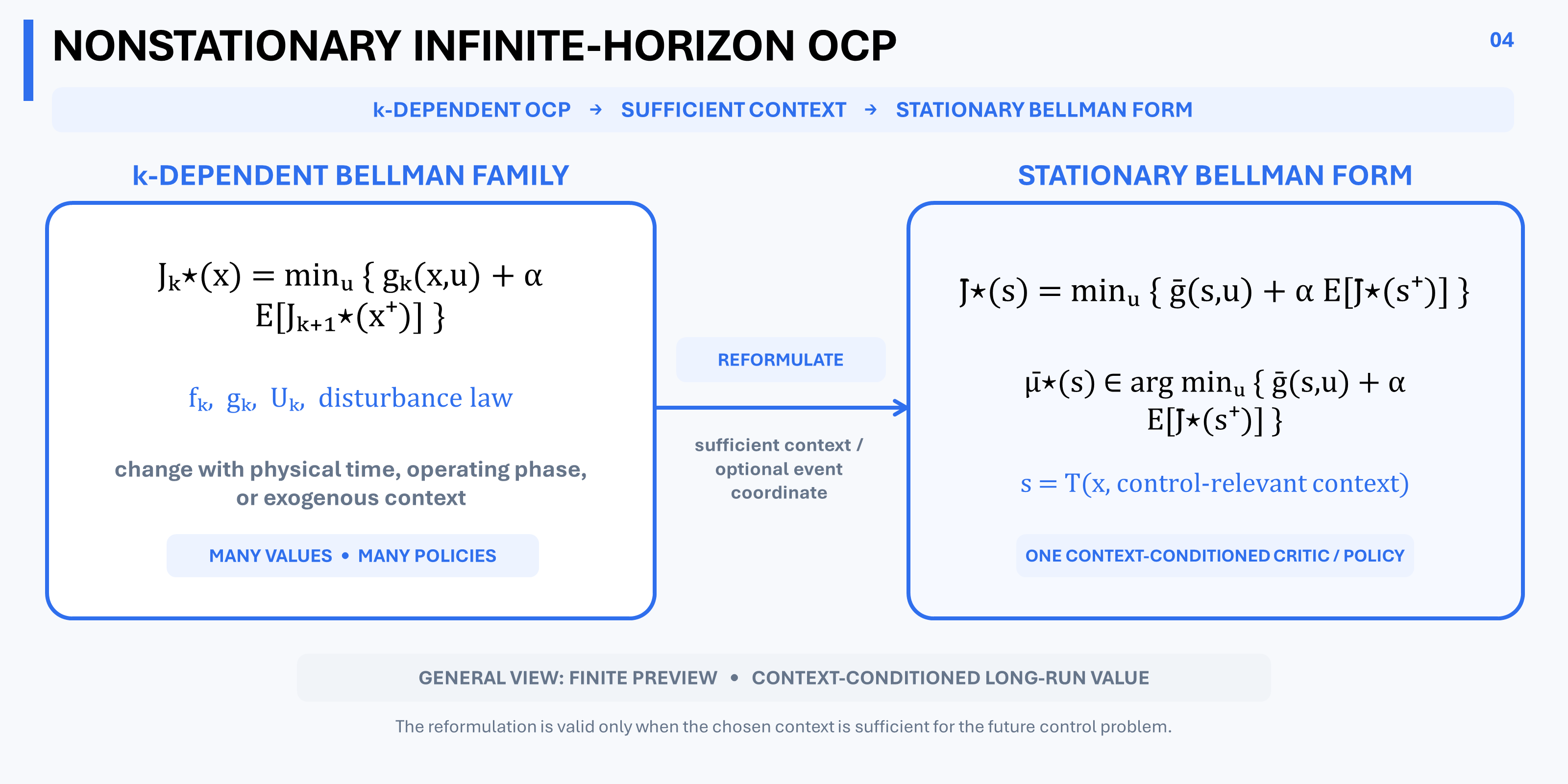 NONSTATIONARY INFINITE-HORIZON OCP

04

k-DEPENDENT OCP → SUFFICIENT CONTEXT → STATIONARY BELLMAN FORM

k-DEPENDENT BELLMAN FAMILY

$J_k^\star(x) = \min_u \{ g_k(x,u) + \alpha E[J_{k+1}^\star(x^+)] \}$

$f_k$, $g_k$, $U_k$, disturbance law

change with physical time, operating phase, or exogenous context

MANY VALUES • MANY POLICIES

REFORMULATE

sufficient context / optional event coordinate

STATIONARY BELLMAN FORM

$\bar{J}^\star(s) = \min_u \{ \bar{g}(s,u) + \alpha E[\bar{J}^\star(s^+)] \}$

$\bar{\mu}^\star(s) \in \arg\min_u \{ \bar{g}(s,u) + \alpha E[\bar{J}^\star(s^+)] \}$

$s = T(x, \text{control-relevant context})$

ONE CONTEXT-CONDITIONED CRITIC / POLICY

GENERAL VIEW: FINITE PREVIEW • CONTEXT-CONDITIONED LONG-RUN VALUE

The reformulation is valid only when the chosen context is sufficient for the future control problem.